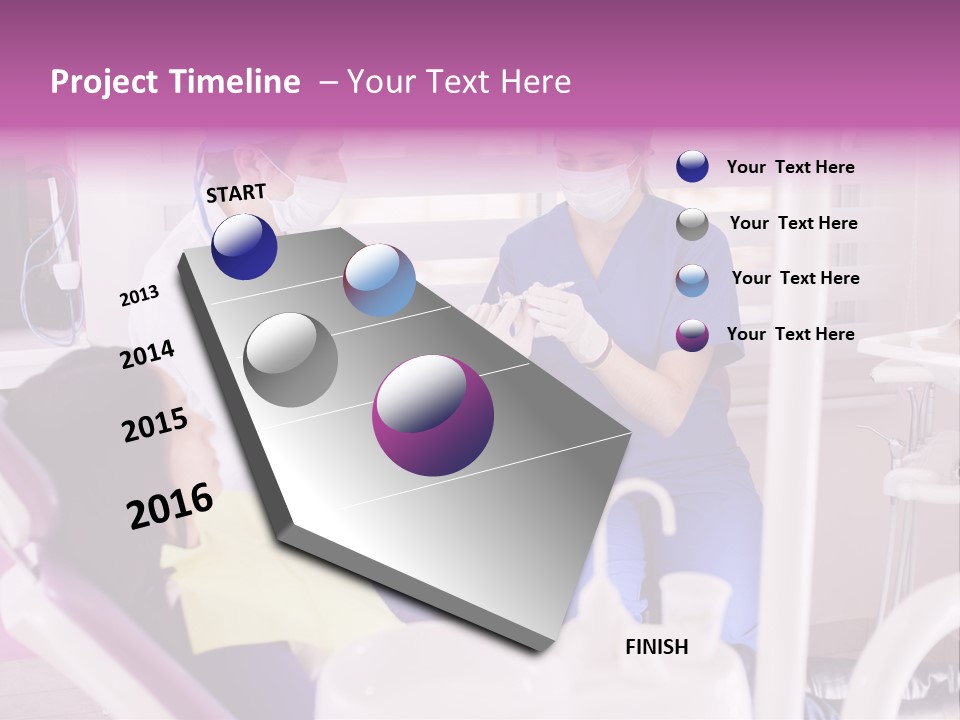 Project Timeline – Your Text Here

START

2013

2014

2015

2016

FINISH

Your Text Here

Your Text Here

Your Text Here

Your Text Here